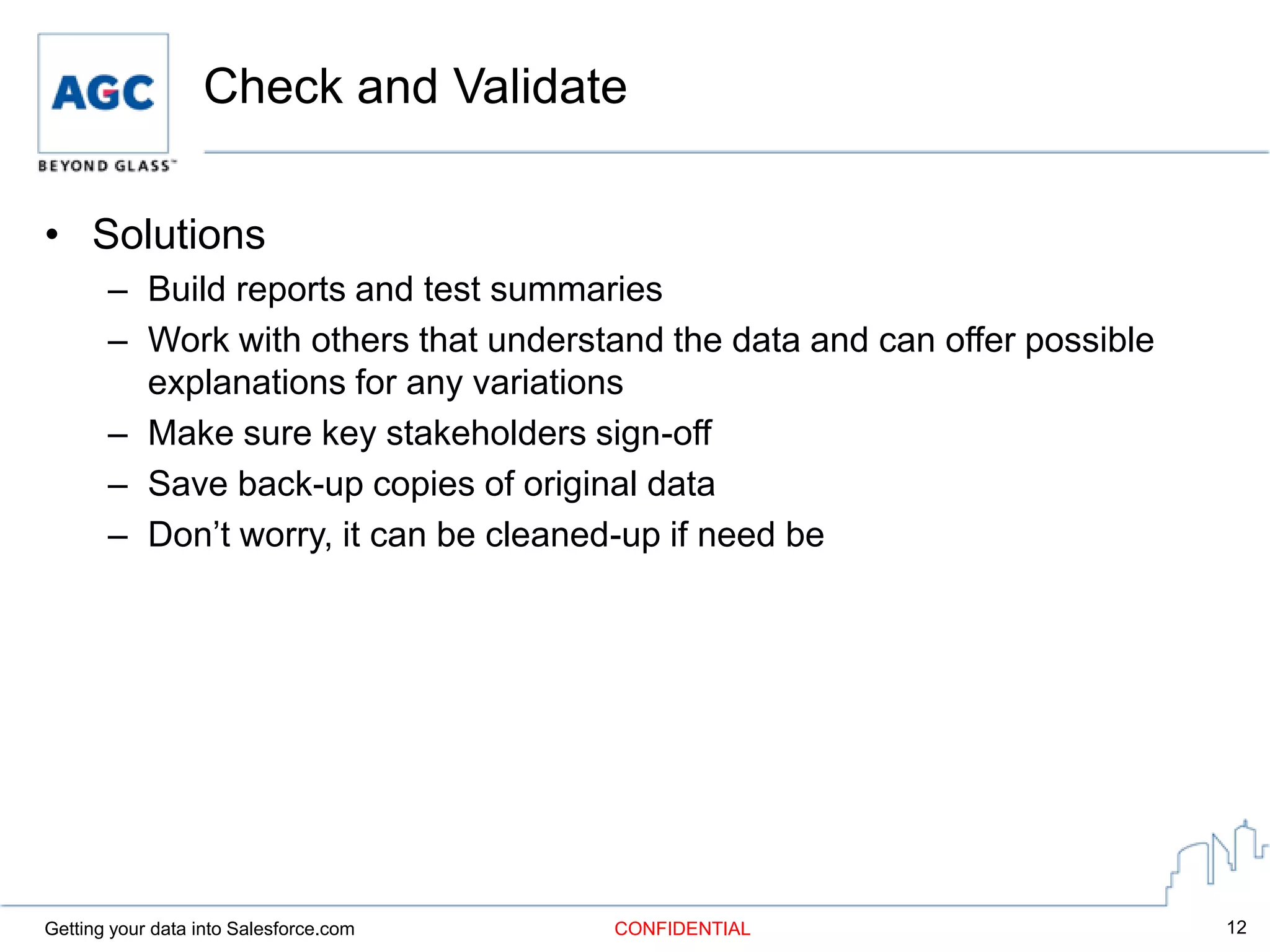 AGC
BEYOND GLASS™

Check and Validate

• Solutions
– Build reports and test summaries
– Work with others that understand the data and can offer possible explanations for any variations
– Make sure key stakeholders sign-off
– Save back-up copies of original data
– Don't worry, it can be cleaned-up if need be

Getting your data into Salesforce.com
CONFIDENTIAL
12